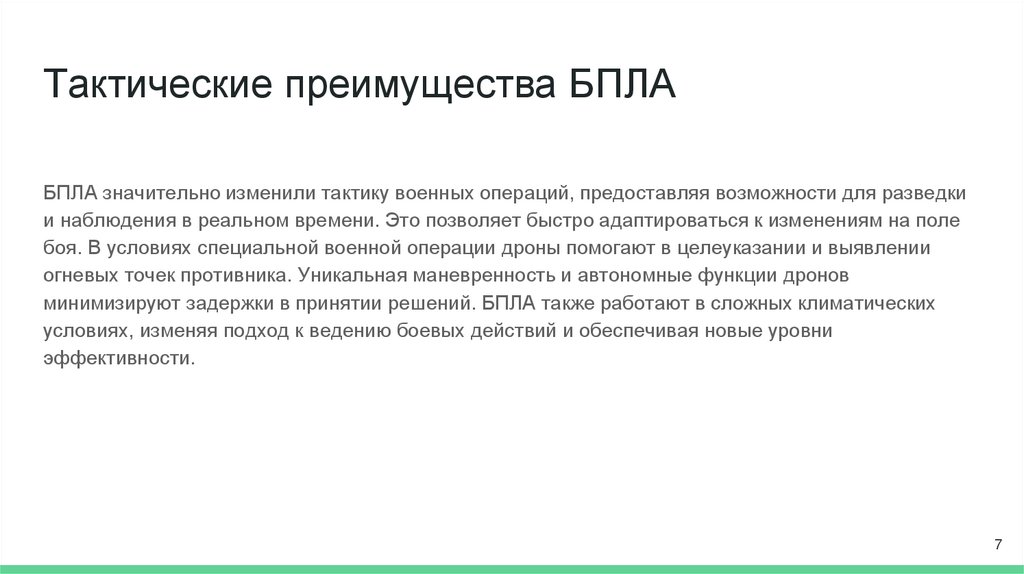 Тактические преимущества БПЛА

БПЛА значительно изменили тактику военных операций, предоставляя возможности для разведки и наблюдения в реальном времени. Это позволяет быстро адаптироваться к изменениям на поле боя. В условиях специальной военной операции дроны помогают в целеуказании и выявлении огневых точек противника. Уникальная маневренность и автономные функции дронов минимизируют задержки в принятии решений. БПЛА также работают в сложных климатических условиях, изменяя подход к ведению боевых действий и обеспечивая новые уровни эффективности.

7